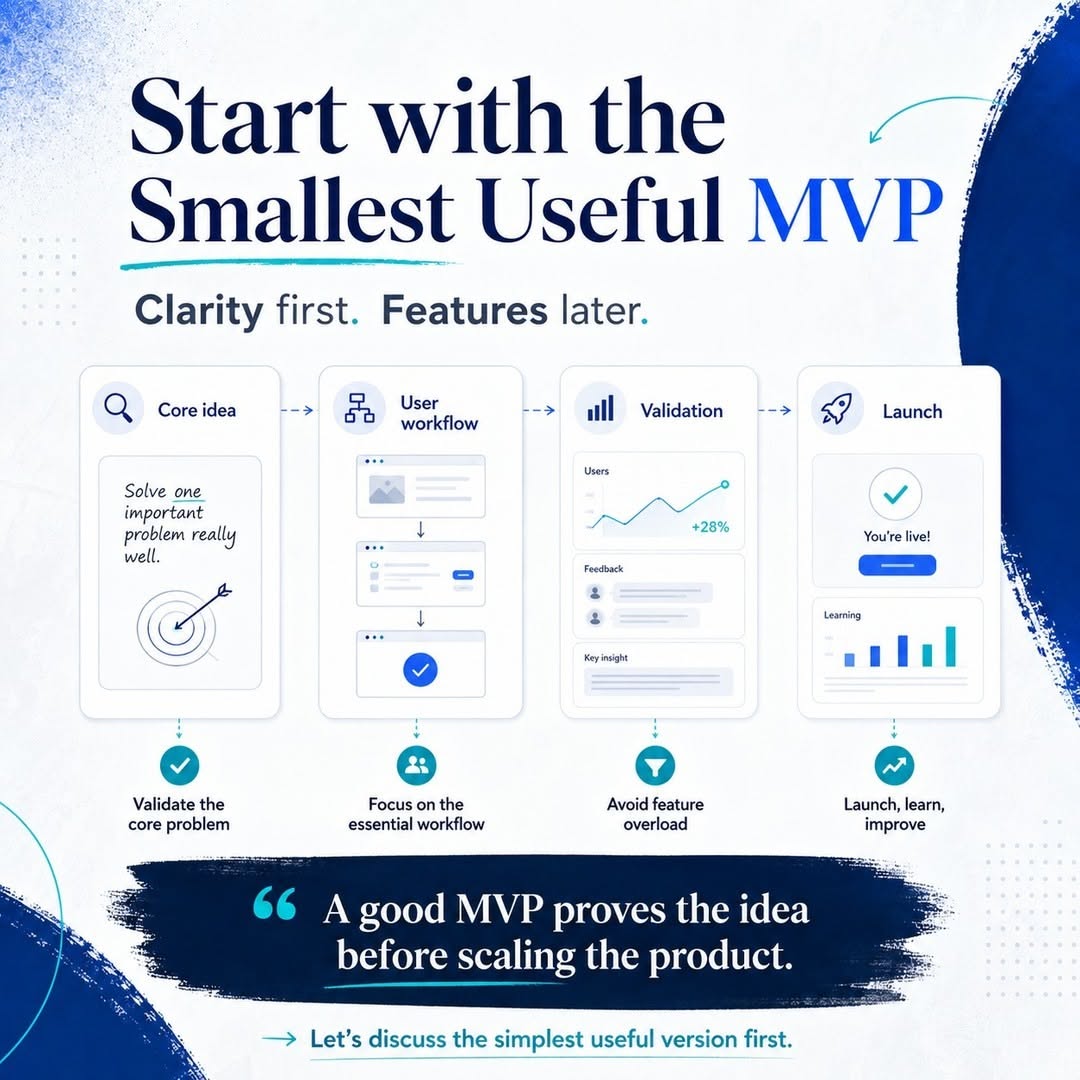 Start with the Smallest Useful MVP

Clarity first. Features later.

Core idea

Solve one important problem really well.

User workflow

Validation

Users

+28%

Feedback

Key insight

Launch

You're live!

Learning

Validate the core problem

Focus on the essential workflow

Avoid feature overload

Launch, learn, improve

“ A good MVP proves the idea before scaling the product.

→ Let's discuss the simplest useful version first.